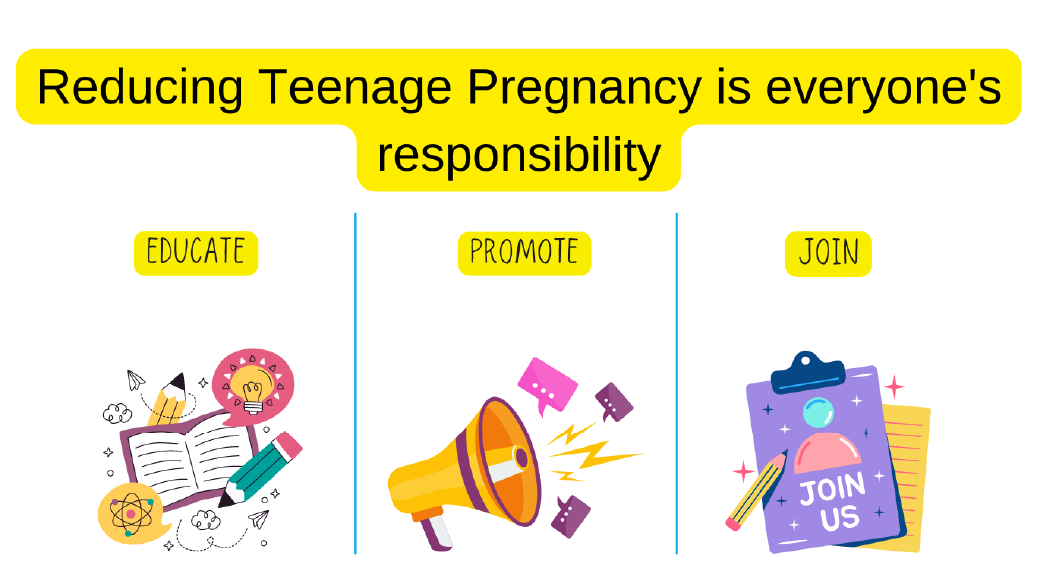 Reducing Teenage Pregnancy is everyone's responsibility

EDUCATE

PROMOTE

JOIN

JOIN US